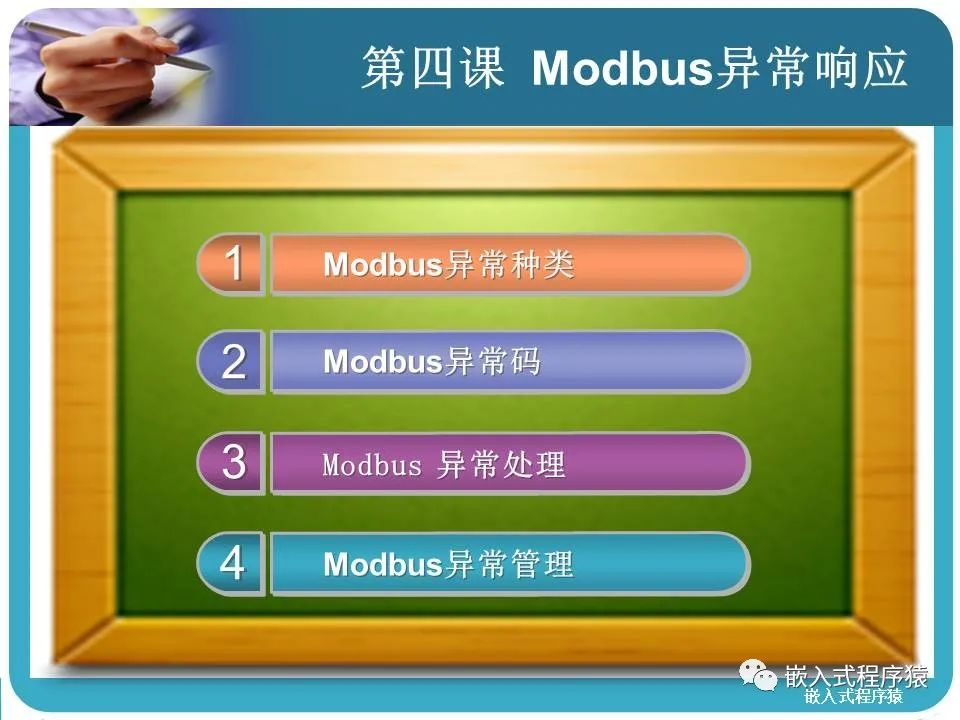 第四课 Modbus异常响应

1 Modbus异常种类

2 Modbus异常码

3 Modbus 异常处理

4 Modbus异常管理

嵌入式程序猿
嵌入式程序猿